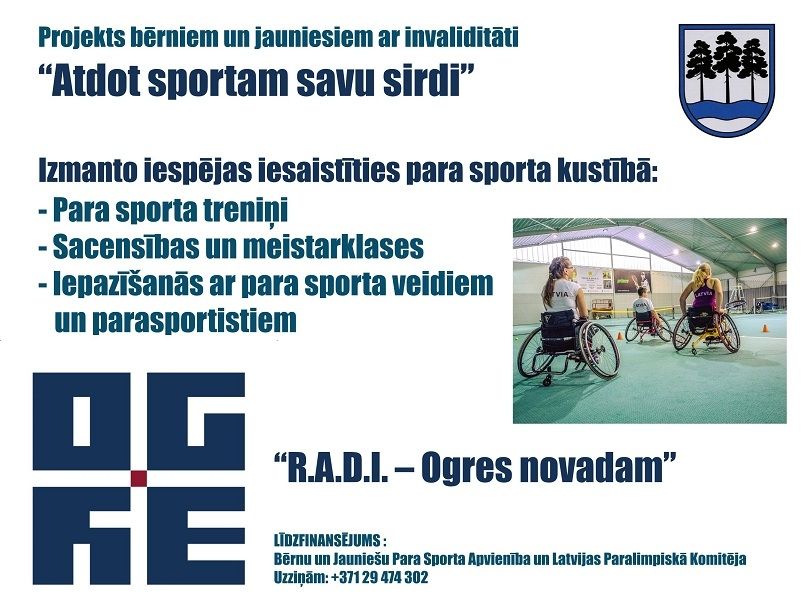 Projekts bērniem un jauniesiem ar invaliditāti
“Atdot sportam savu sirdi”

Izmanto iespējas iesaistīties para sporta kustībā:
- Para sporta treniņi
- Sacensības un meistarklases
- Iepazīšanās ar para sporta veidiem un parasportistiem

TVIA
LATVIA

OGRE

“R.A.D.I. – Ogres novadam”

LĪDZFINANSĒJUMS :
Bērnu un Jauniešu Para Sporta Apvienība un Latvijas Paralimpiskā Komiteja
Uzziņām: +371 29 474 302